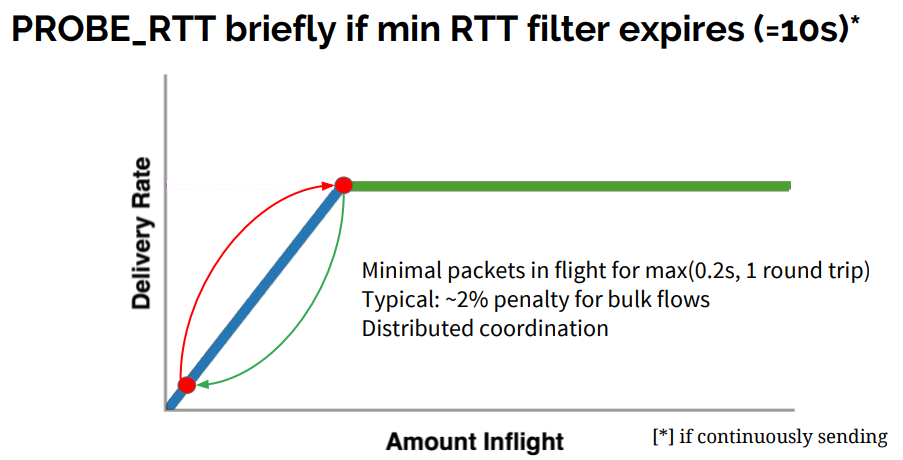 PROBE_RTT briefly if min RTT filter expires (=10s)*

Delivery Rate

Minimal packets in flight for max(0.2s, 1 round trip)
Typical: ~2% penalty for bulk flows
Distributed coordination

Amount Inflight

[*] if continuously sending